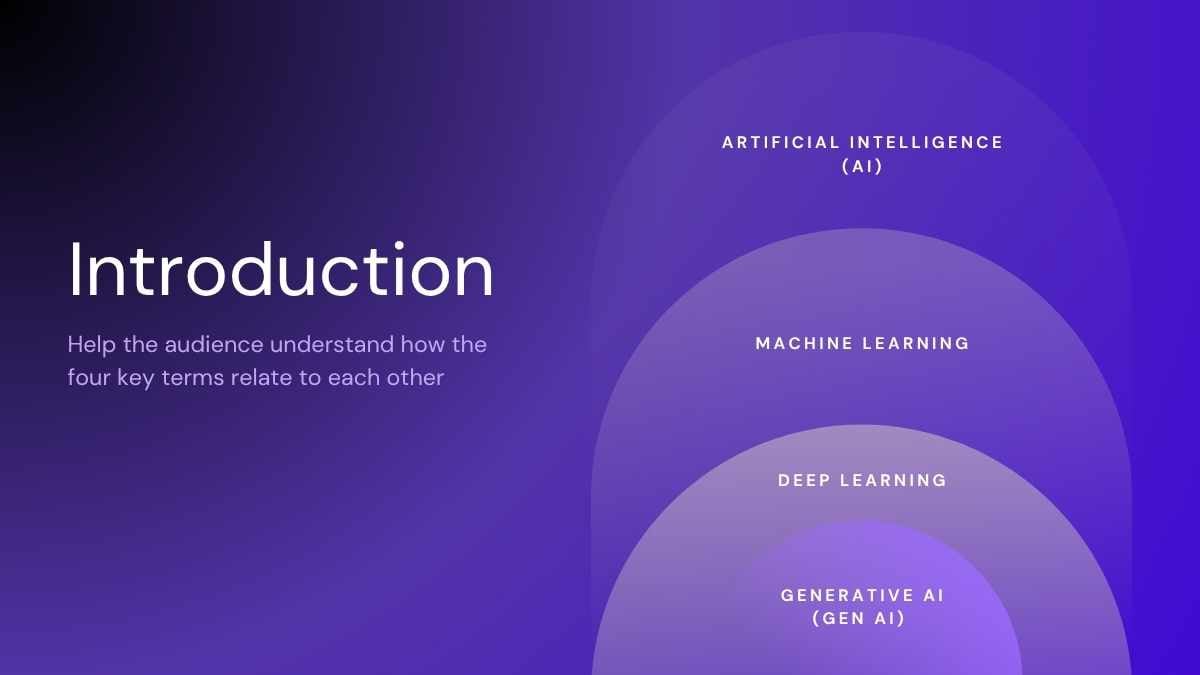 Introduction

Help the audience understand how the four key terms relate to each other

ARTIFICIAL INTELLIGENCE (AI)

MACHINE LEARNING

DEEP LEARNING

GENERATIVE AI (GEN AI)